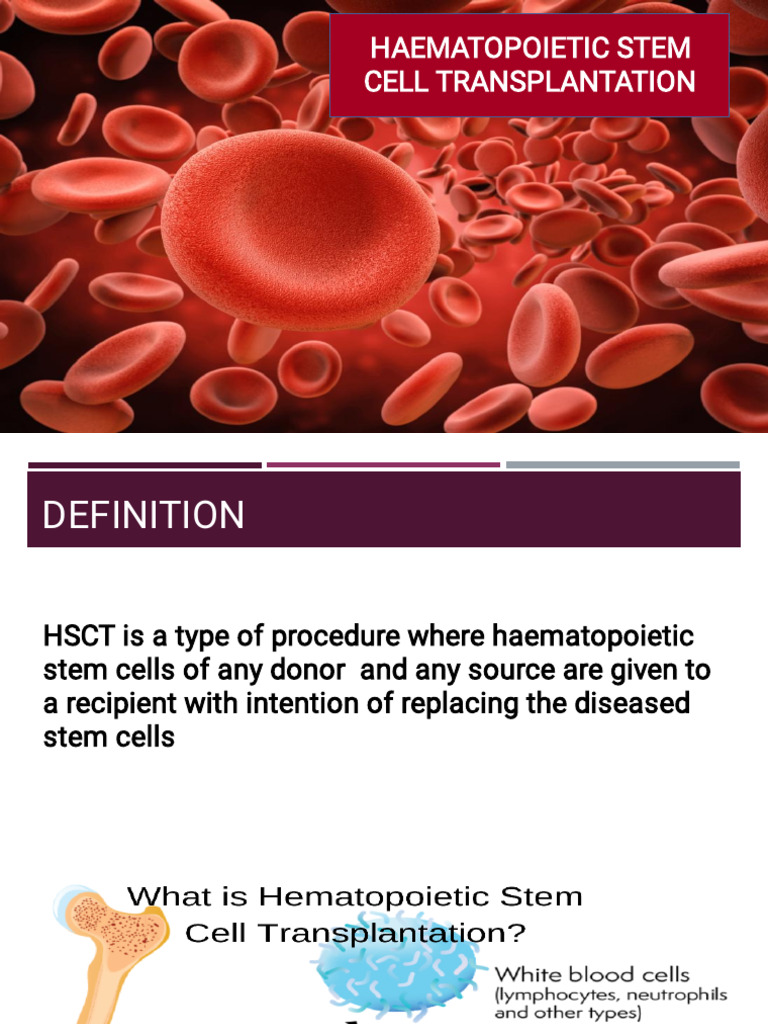 HAEMATOPOIETIC STEM CELL TRANSPLANTATION

DEFINITION

HSCT is a type of procedure where haematopoietic stem cells of any donor and any source are given to a recipient with intention of replacing the diseased stem cells

What is Hematopoietic Stem Cell Transplantation?

White blood cells (lymphocytes, neutrophils and other types)